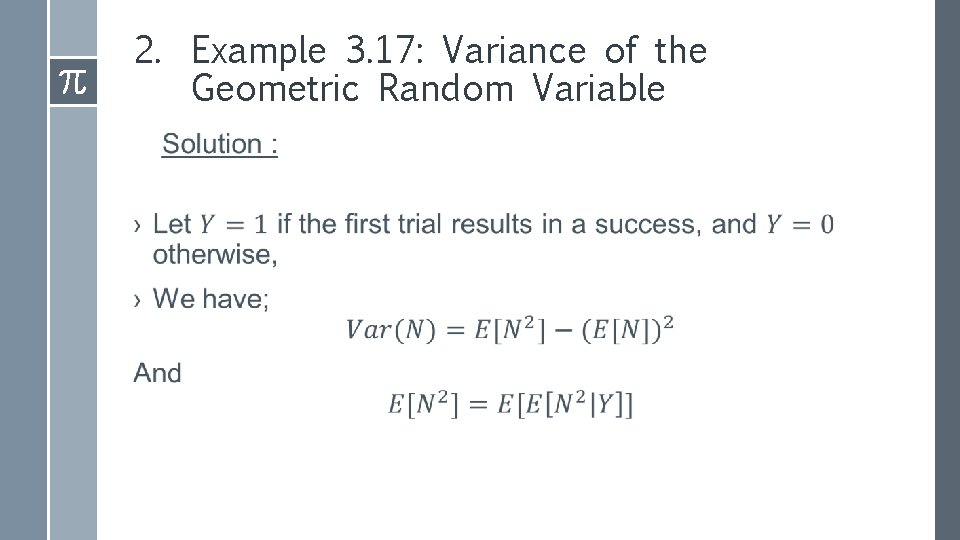 $\pi$

2. Example 3.17: Variance of the Geometric Random Variable

Solution :

› Let $Y = 1$ if the first trial results in a success, and $Y = 0$ otherwise,

› We have;

$Var(N) = E[N^2] - (E[N])^2$

And

$E[N^2] = E[E[N^2|Y]]$